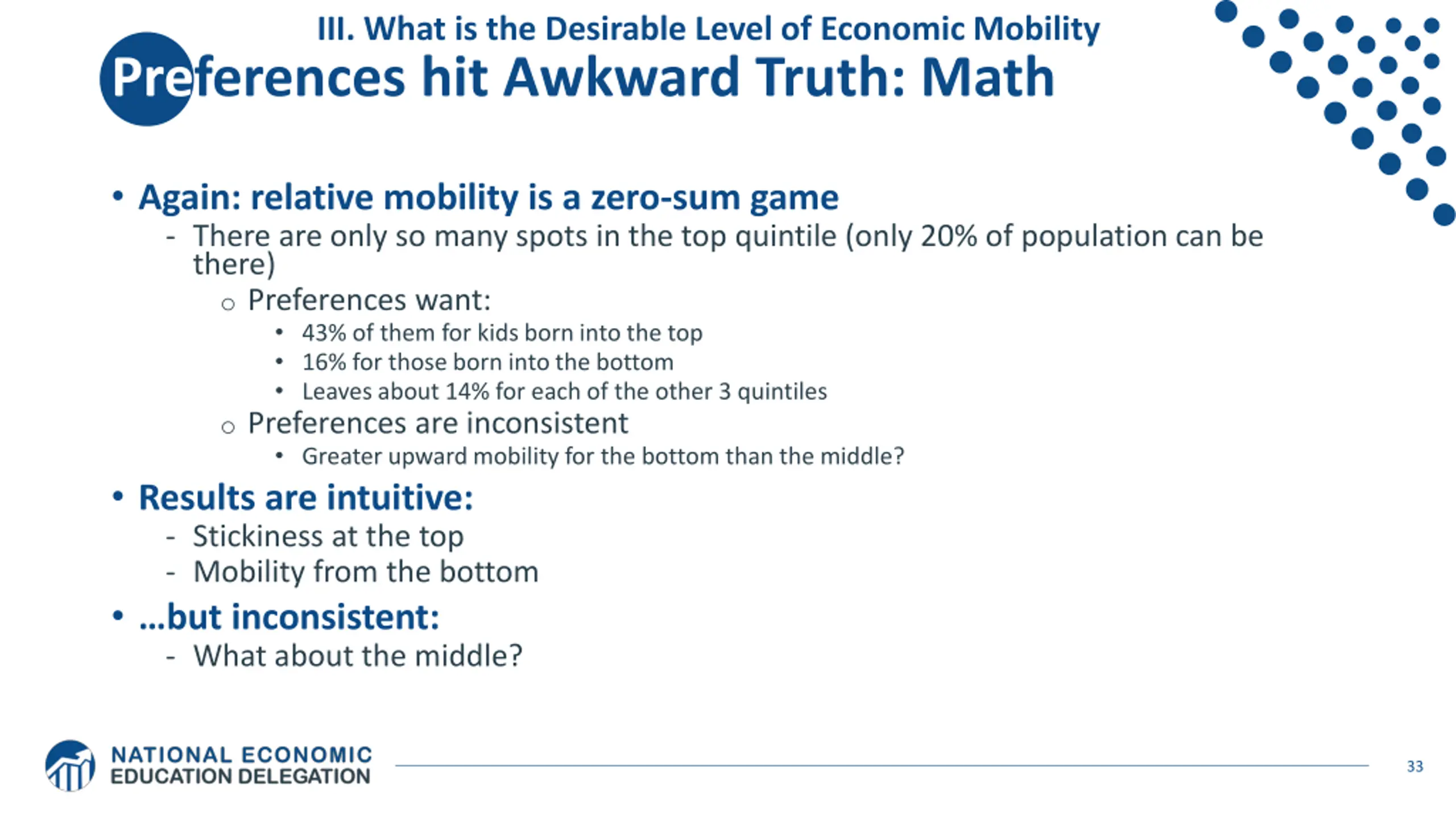 III. What is the Desirable Level of Economic Mobility

Preferences hit Awkward Truth: Math

• Again: relative mobility is a zero-sum game
- There are only so many spots in the top quintile (only 20% of population can be there)
○ Preferences want:
• 43% of them for kids born into the top
• 16% for those born into the bottom
• Leaves about 14% for each of the other 3 quintiles
○ Preferences are inconsistent
• Greater upward mobility for the bottom than the middle?

• Results are intuitive:
- Stickiness at the top
- Mobility from the bottom

• …but inconsistent:
- What about the middle?

NATIONAL ECONOMIC EDUCATION DELEGATION

33